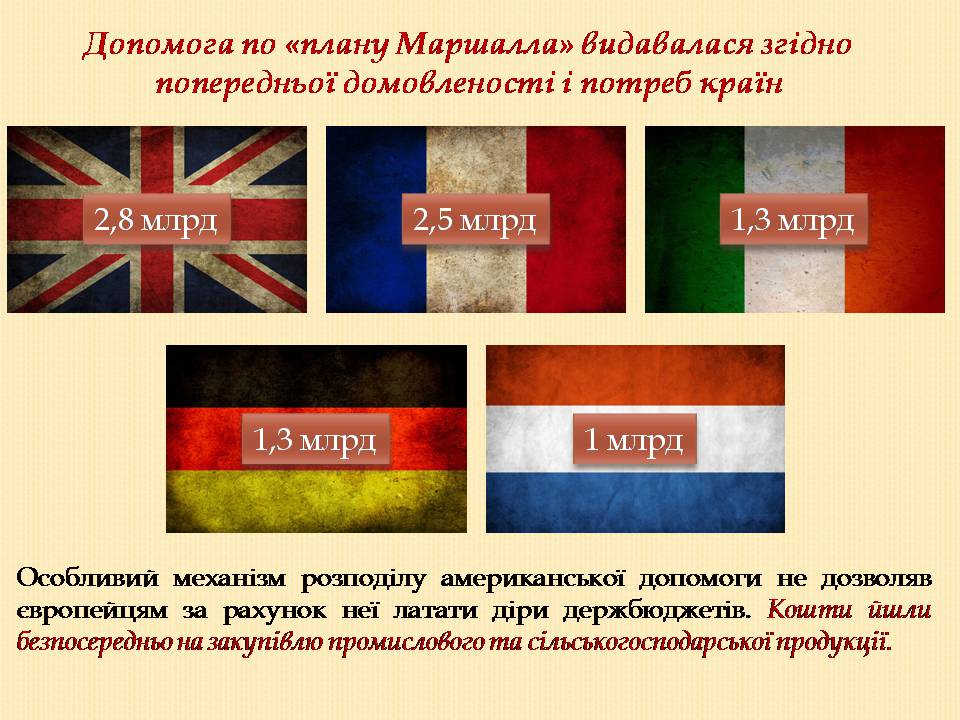 Допомога по «плану Маршалла» видавалася згідно попередньої домовленості і потреб країн

2,8 млрд

2,5 млрд

1,3 млрд

1,3 млрд

1 млрд

Особливий механізм розподілу американської допомоги не дозволяв європейцям за рахунок неї латати діри держбюджетів. Кошти йшли безпосередньо на закупівлю промислового та сільськогосподарської продукції.